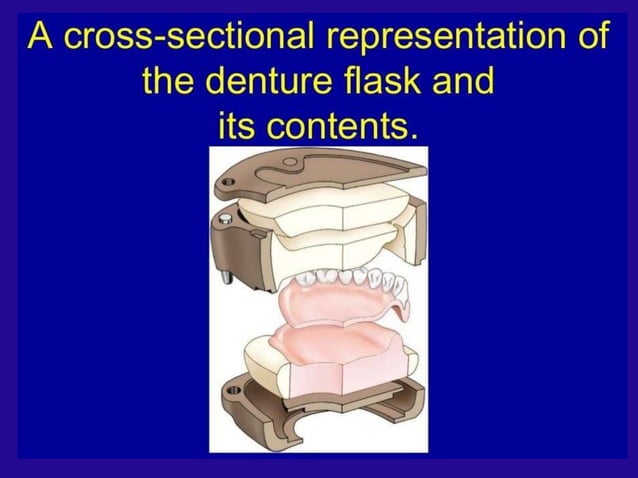 A cross-sectional representation of the denture flask and its contents.